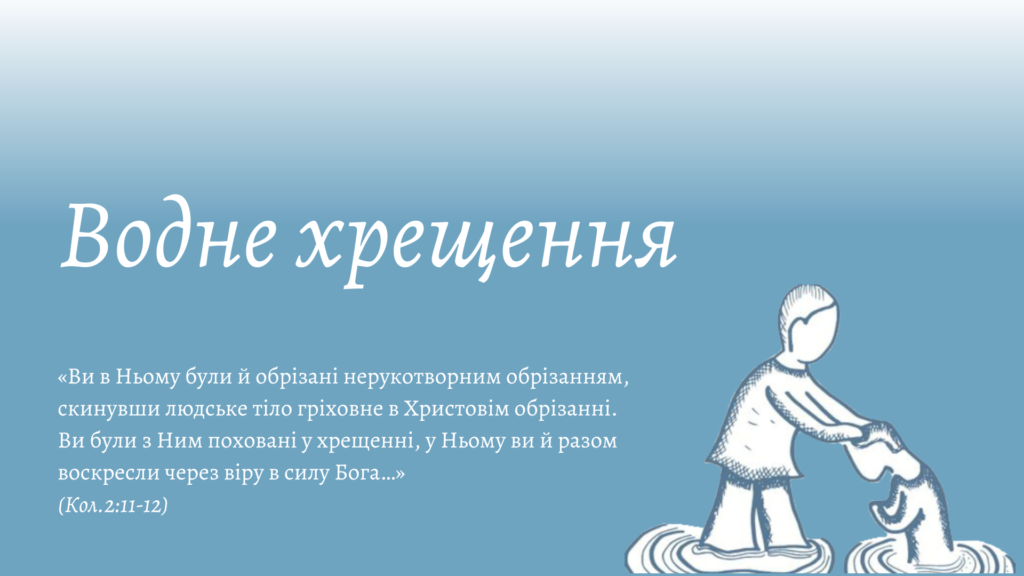 Водне хрещення

«Ви в Ньому були й обрізані нерукотворним обрізанням, скинувши людське тіло гріховне в Христовім обрізанні. Ви були з Ним поховані у хрещенні, у Ньому ви й разом воскресли через віру в силу Бога…»
(Кол.2:11-12)